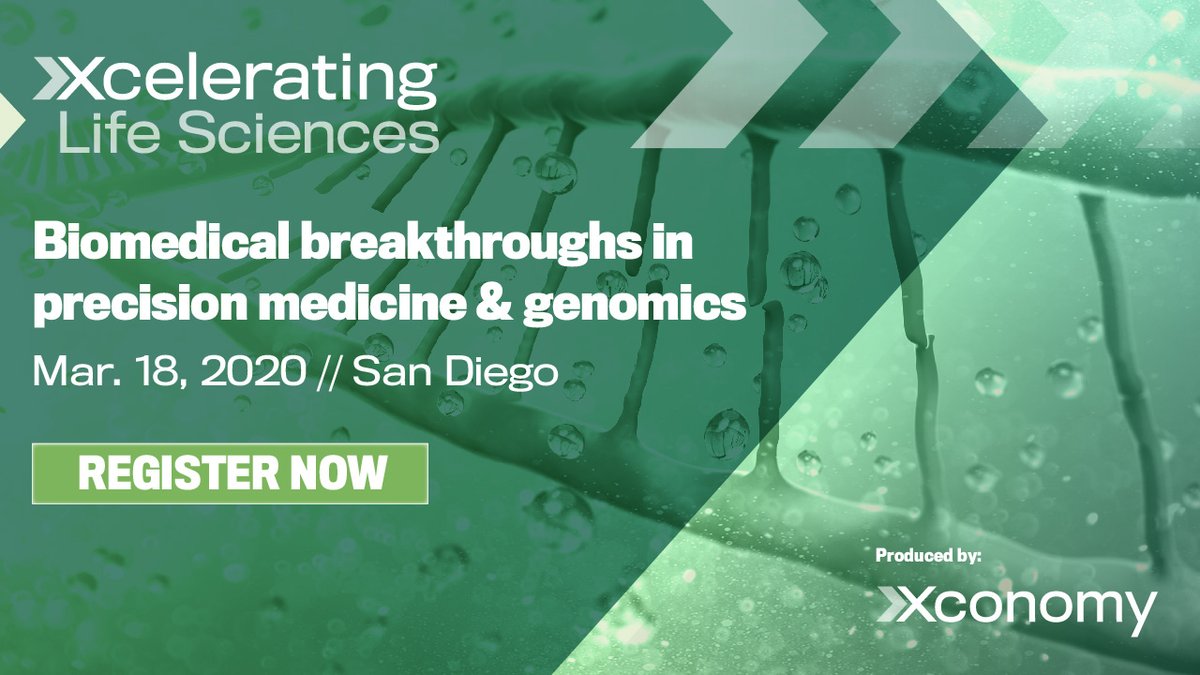 Xcelerating Life Sciences

Biomedical breakthroughs in precision medicine & genomics

Mar. 18, 2020 // San Diego

REGISTER NOW

Produced by:

Xconomy